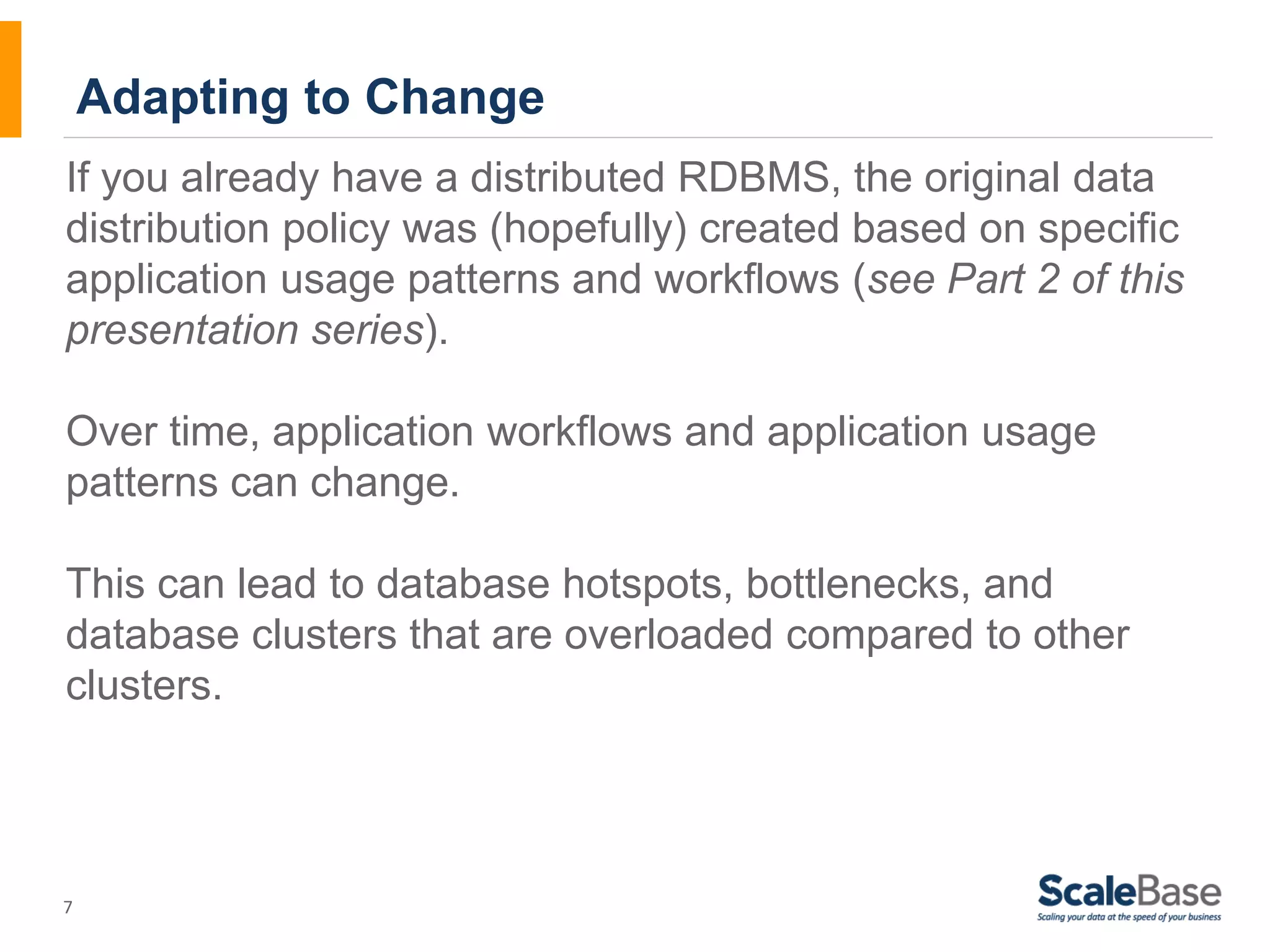 Adapting to Change

If you already have a distributed RDBMS, the original data distribution policy was (hopefully) created based on specific application usage patterns and workflows (see Part 2 of this presentation series).

Over time, application workflows and application usage patterns can change.

This can lead to database hotspots, bottlenecks, and database clusters that are overloaded compared to other clusters.

7

ScaleBase
Scaling your data at the speed of your business